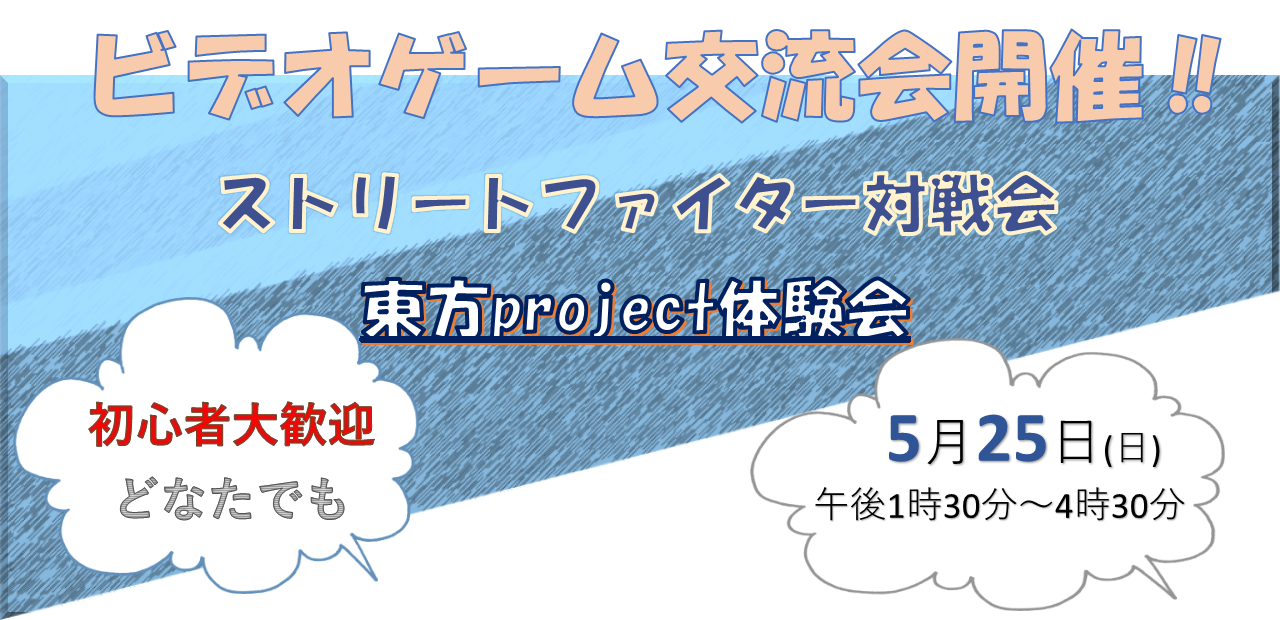 ビデオゲーム交流会開催!!

ストリートファイター対戦会

東方project体験会

初心者大歓迎
どなたでも

5月25日(日)
午後1時30分～4時30分